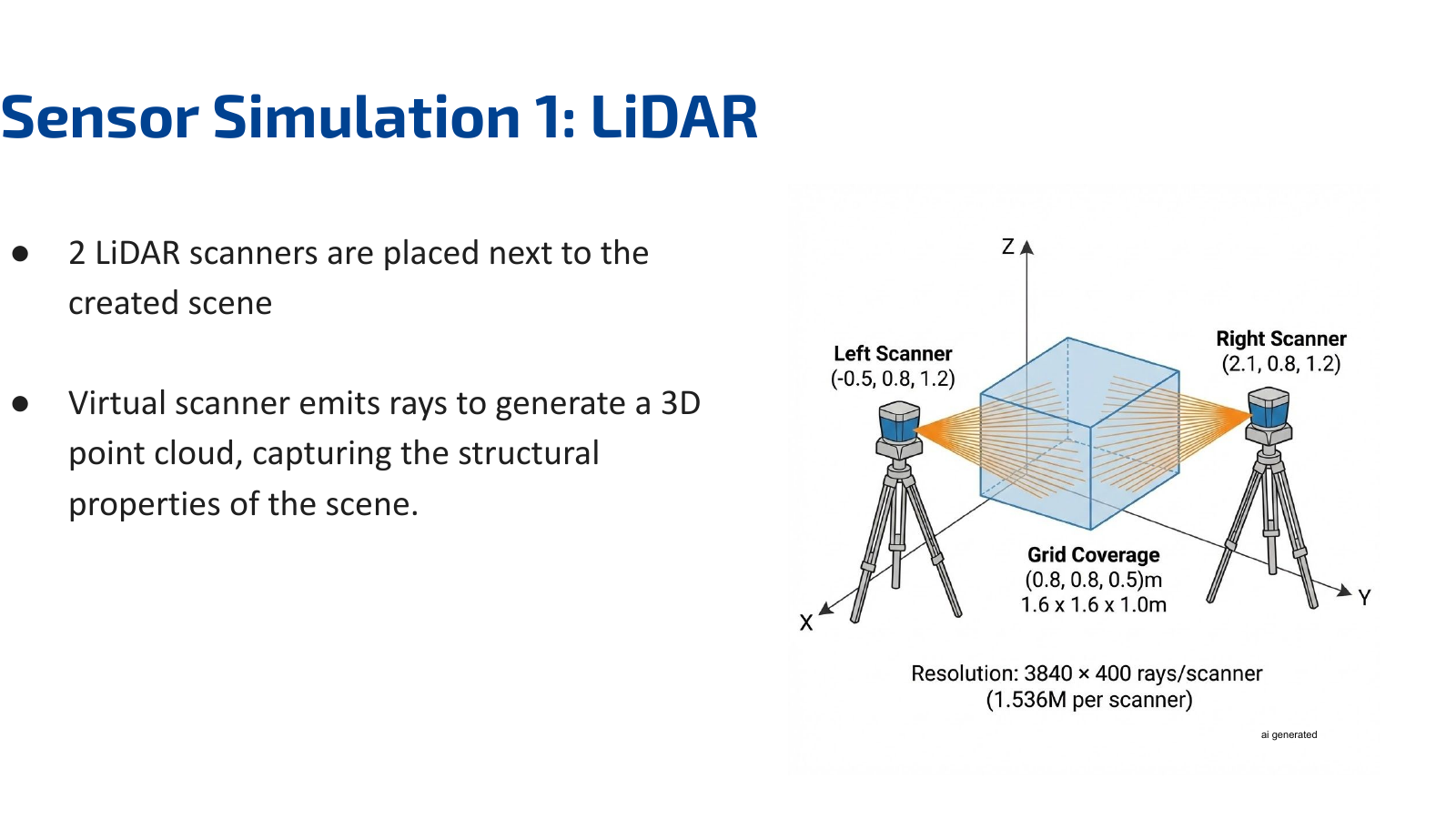 Sensor Simulation 1: LiDAR

● 2 LiDAR scanners are placed next to the created scene

● Virtual scanner emits rays to generate a 3D point cloud, capturing the structural properties of the scene.

Z

Left Scanner
(-0.5, 0.8, 1.2)

Right Scanner
(2.1, 0.8, 1.2)

Grid Coverage
(0.8, 0.8, 0.5)m
1.6 x 1.6 x 1.0m

X

Y

Resolution: 3840 × 400 rays/scanner
(1.536M per scanner)

ai generated